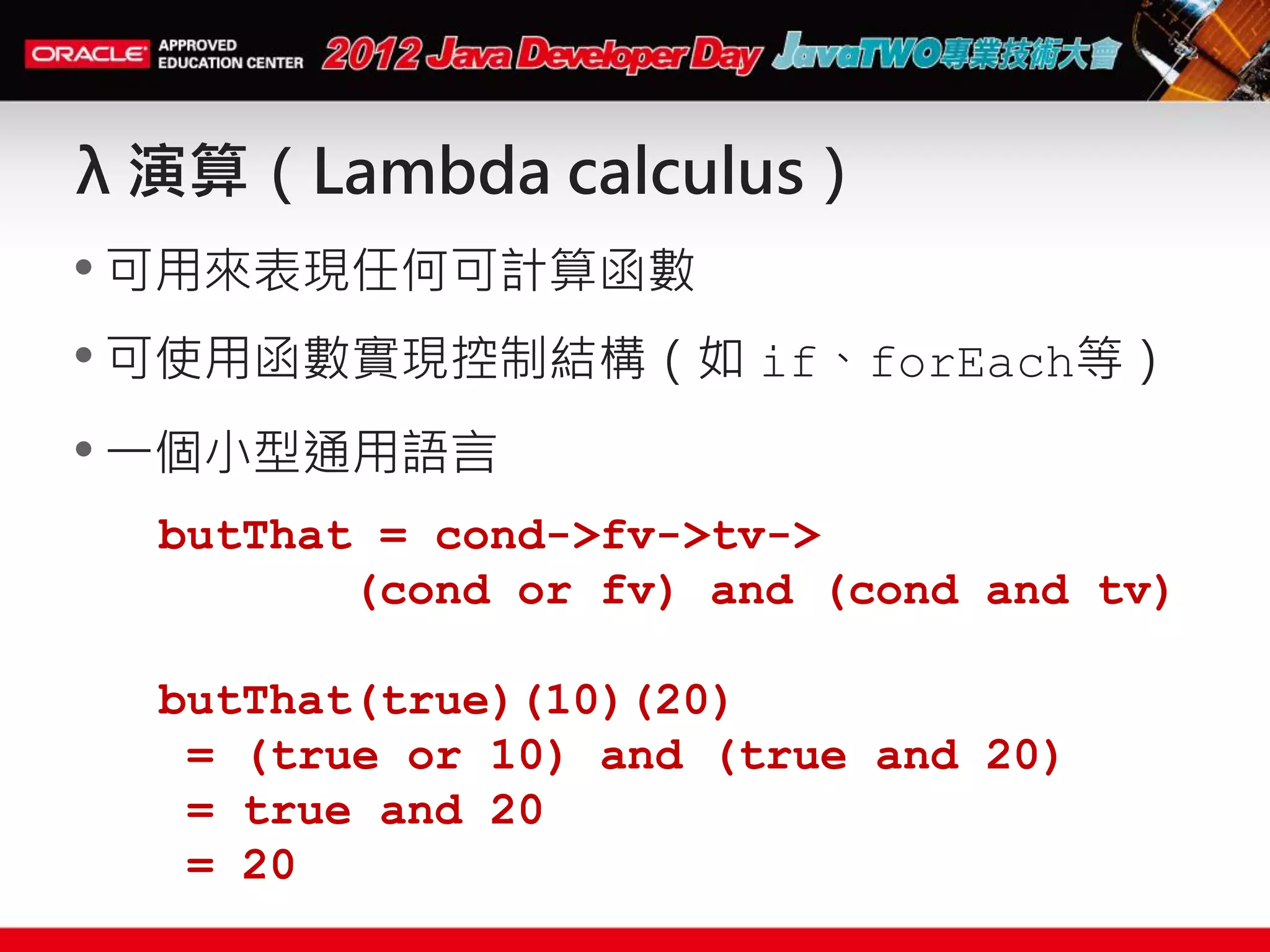 ORACLE APPROVED EDUCATION CENTER 2012 Java Developer Day JavaTWO專業技術大會

λ 演算（Lambda calculus）

• 可用來表現任何可計算函數
• 可使用函數實現控制結構（如 if、forEach等）
• 一個小型通用語言

butThat = cond->fv->tv->
          (cond or fv) and (cond and tv)

butThat(true)(10)(20)
 = (true or 10) and (true and 20)
 = true and 20
 = 20